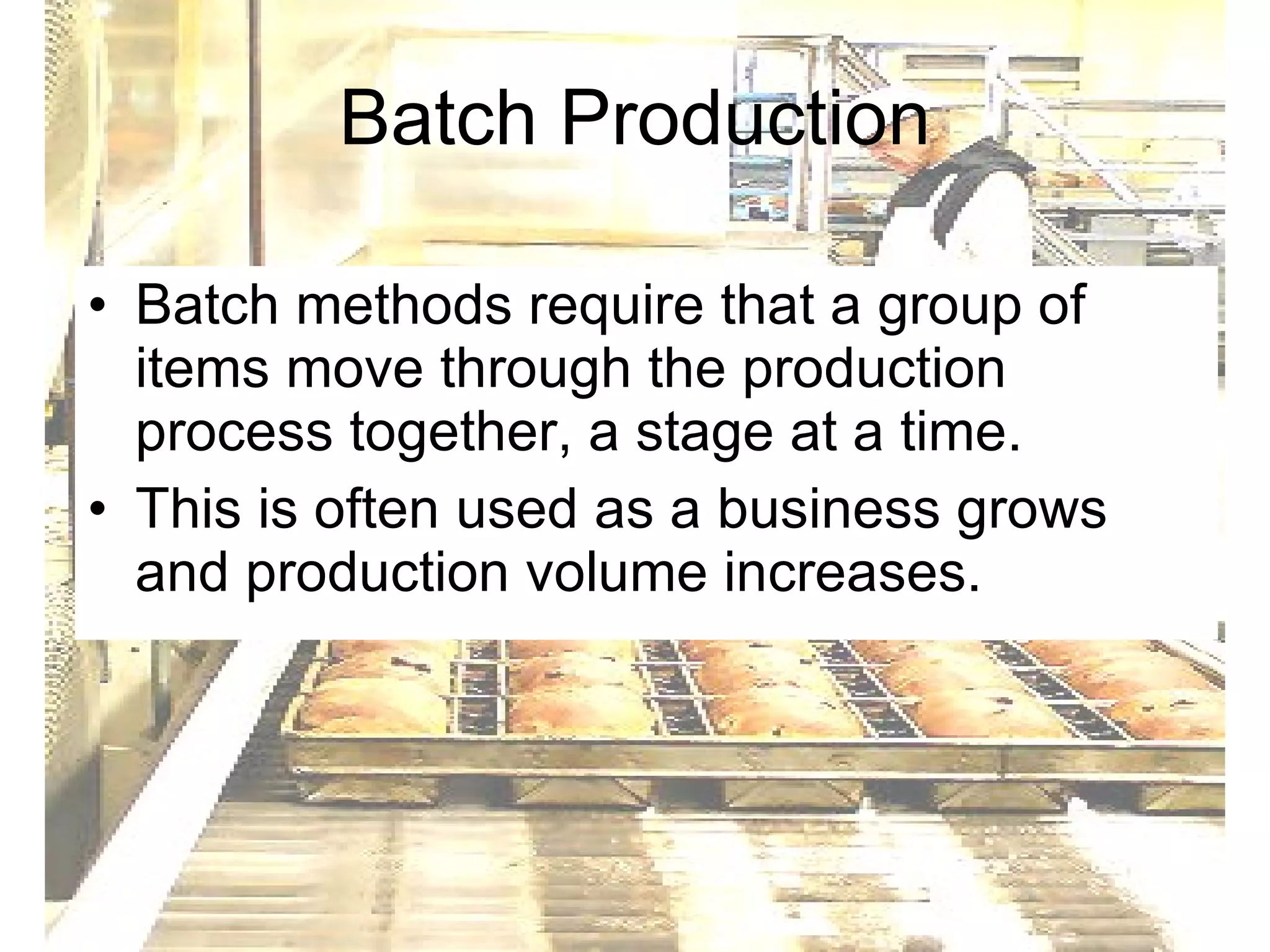 Batch Production

• Batch methods require that a group of items move through the production process together, a stage at a time.
• This is often used as a business grows and production volume increases.